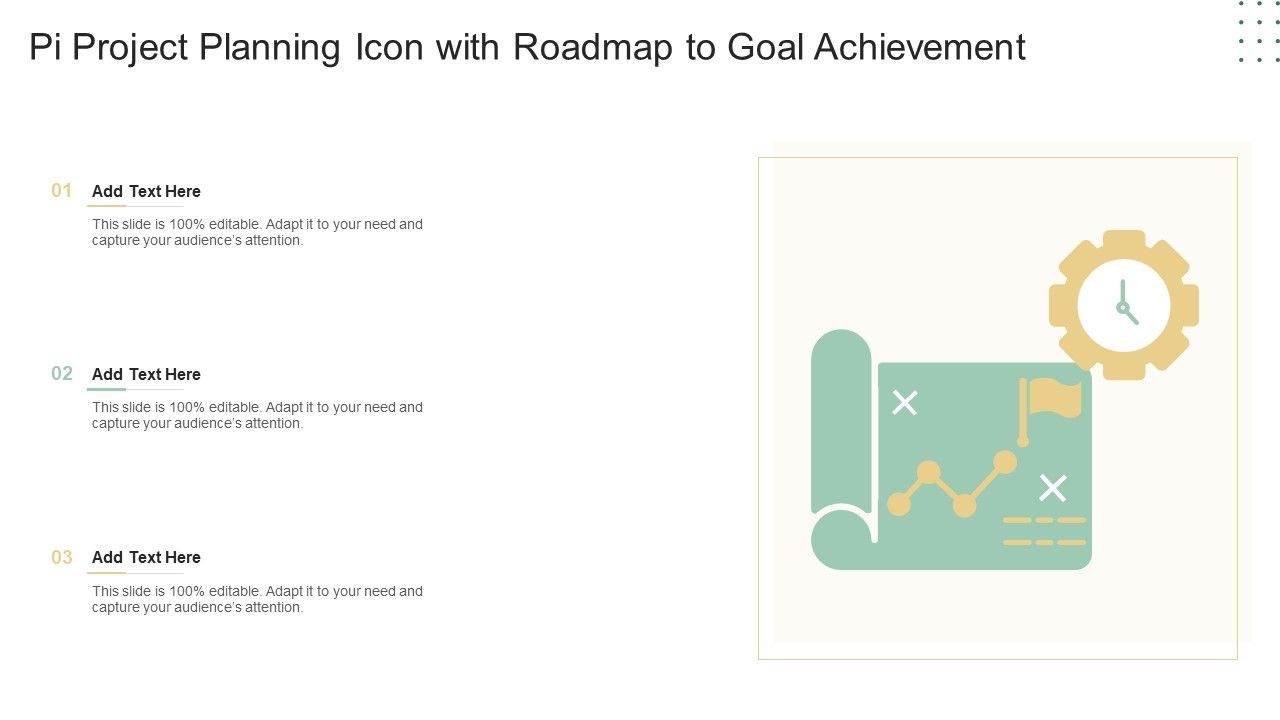 Pi Project Planning Icon with Roadmap to Goal Achievement

01 Add Text Here

This slide is 100% editable. Adapt it to your need and capture your audience's attention.

02 Add Text Here

This slide is 100% editable. Adapt it to your need and capture your audience's attention.

03 Add Text Here

This slide is 100% editable. Adapt it to your need and capture your audience's attention.